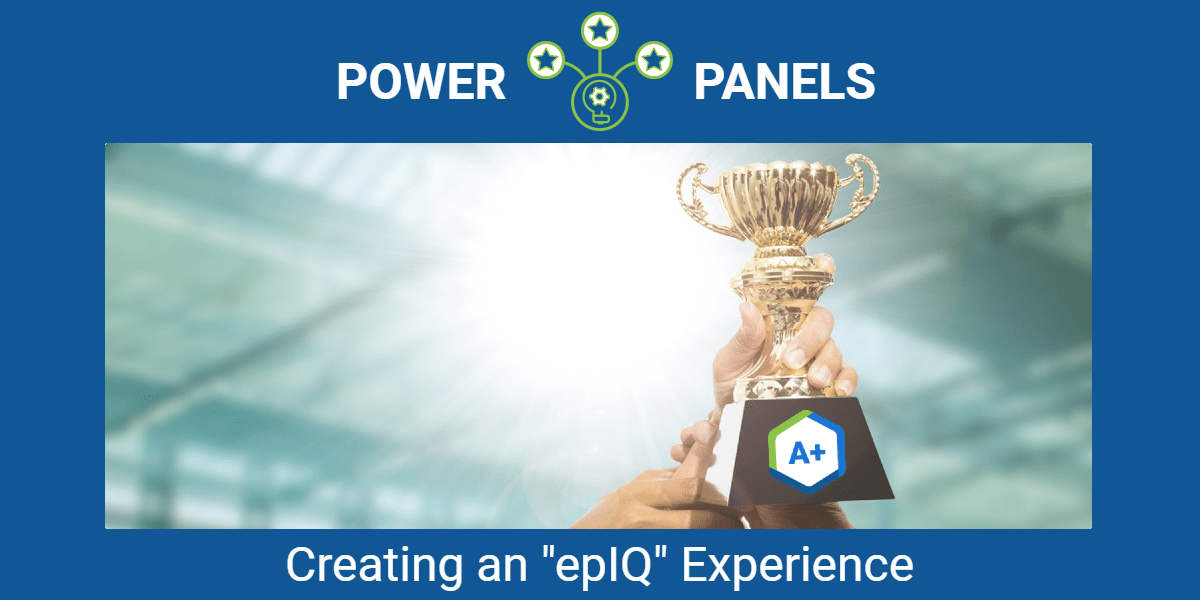 POWER PANELS

A+

Creating an "epIQ" Experience